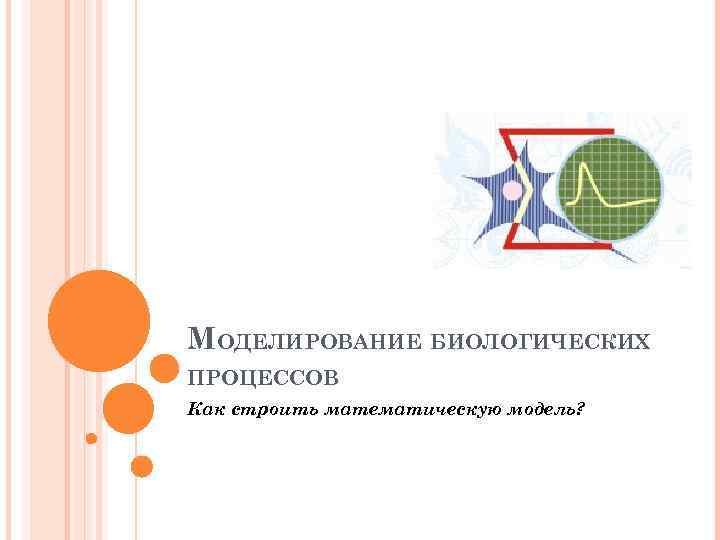 Моделирование биологических процессов

Как строить математическую модель?